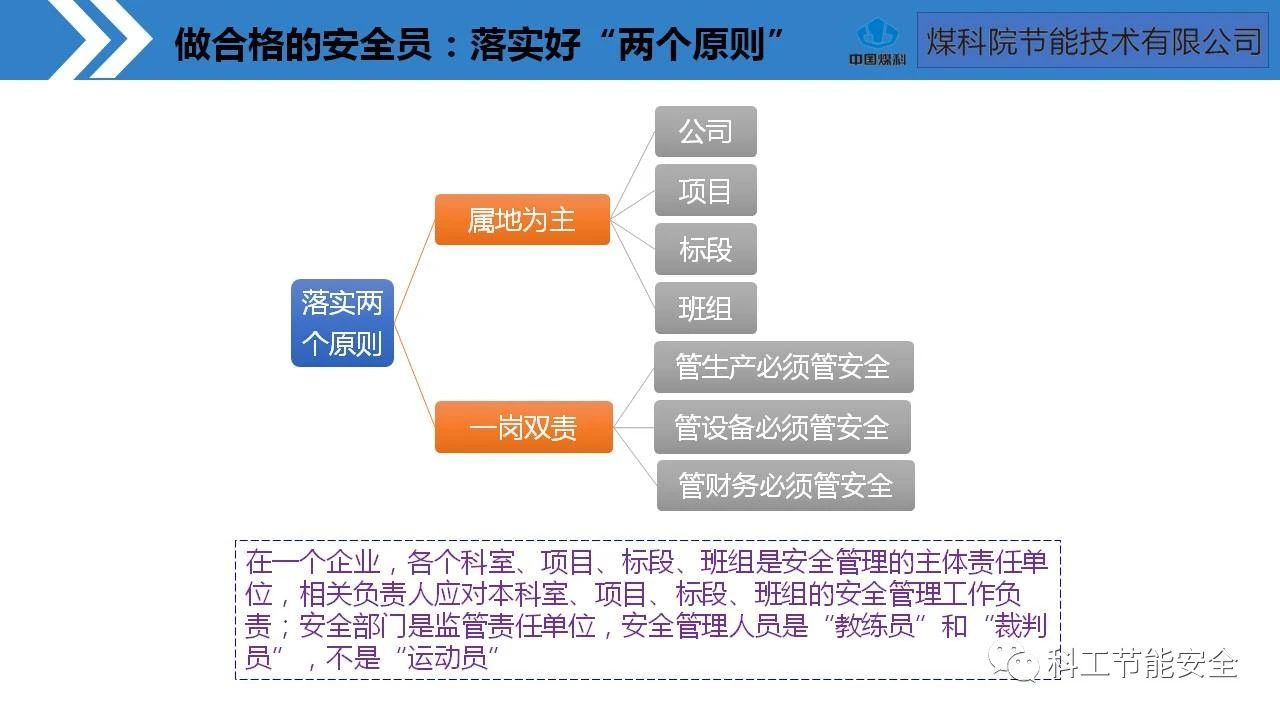 做合格的安全员：落实好“两个原则”

中国煤科

煤科院节能技术有限公司

落实两个原则

属地为主

公司

项目

标段

班组

一岗双责

管生产必须管安全

管设备必须管安全

管财务必须管安全

在一个企业，各个科室、项目、标段、班组是安全管理的主体责任单位，相关负责人应对本科室、项目、标段、班组的安全管理工作负责；安全部门是监管责任单位，安全管理人员是“教练员”和“裁判员”，不是“运动员”

科工节能安全